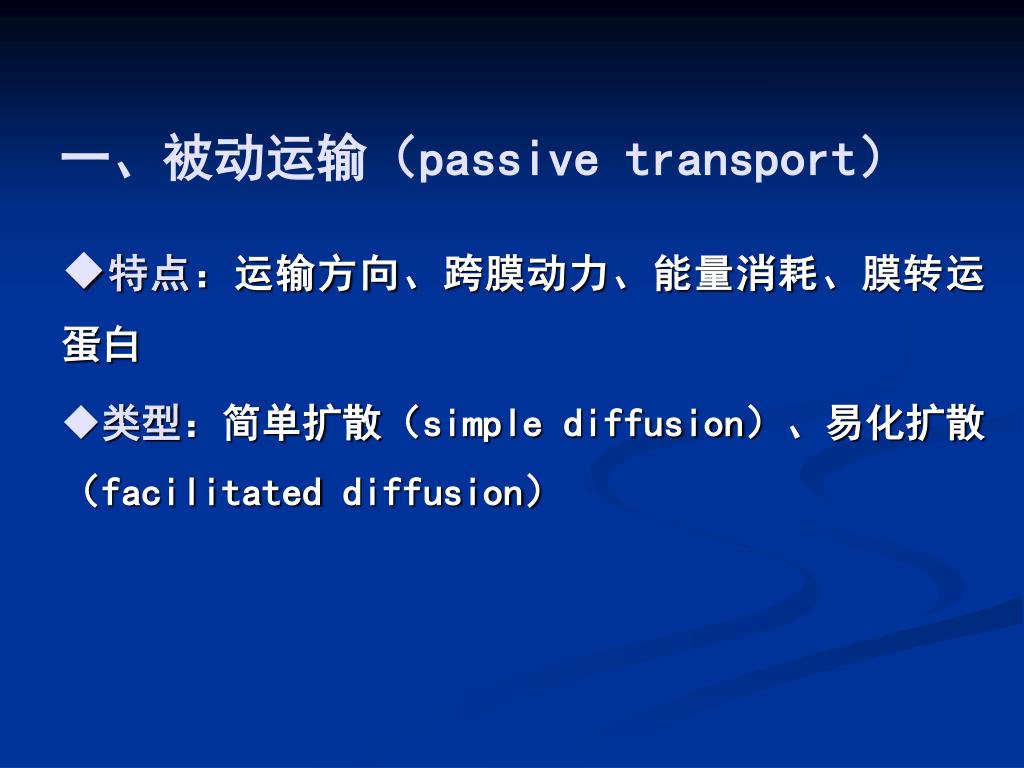 一、被动运输（passive transport）

◆特点：运输方向、跨膜动力、能量消耗、膜转运蛋白

◆类型：简单扩散（simple diffusion）、易化扩散（facilitated diffusion）